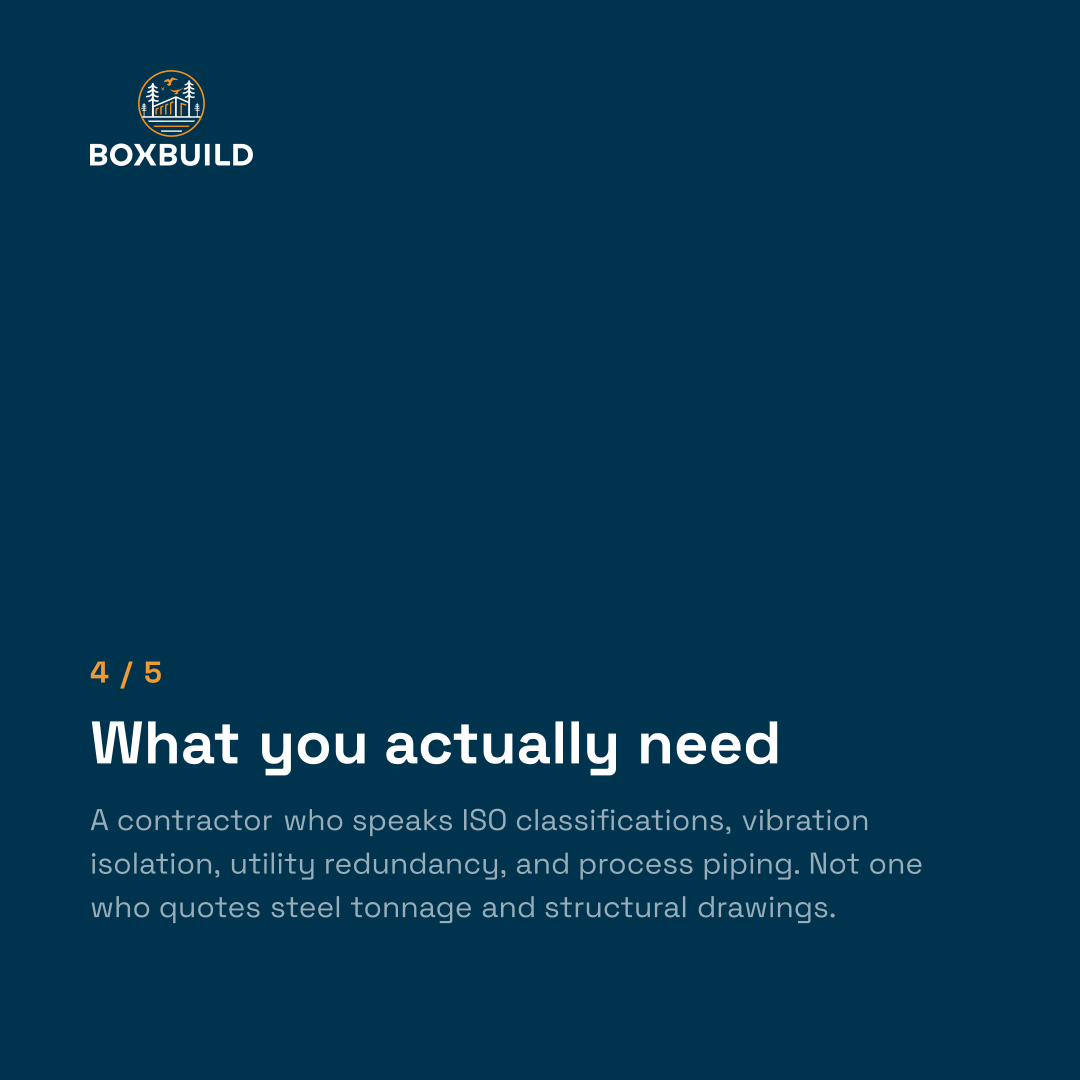 BOXBUILD

4 / 5

What you actually need

A contractor who speaks ISO classifications, vibration isolation, utility redundancy, and process piping. Not one who quotes steel tonnage and structural drawings.